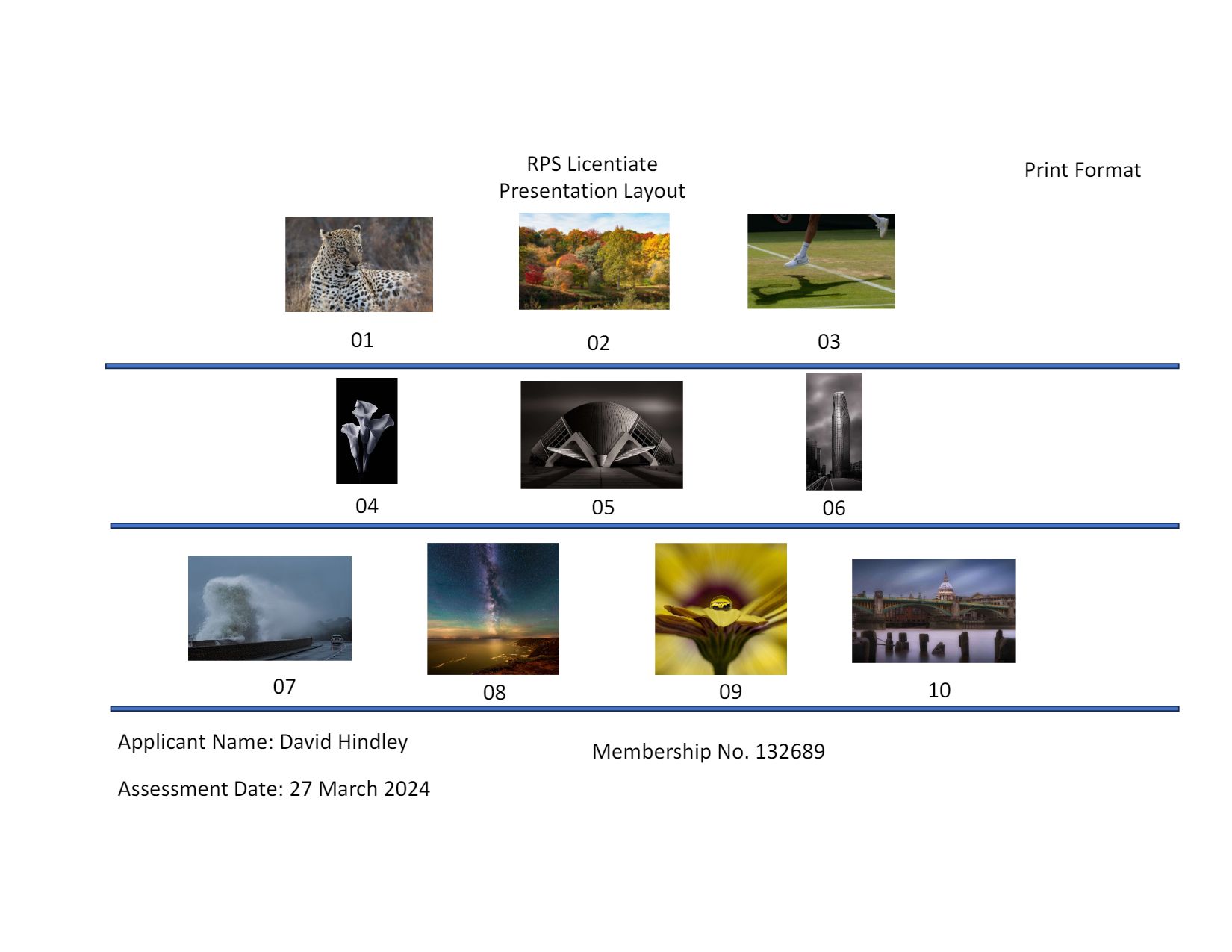 RPS Licentiate
Presentation Layout

Print Format

01

02

03

04

05

06

07

08

09

10

Applicant Name: David Hindley

Membership No. 132689

Assessment Date: 27 March 2024